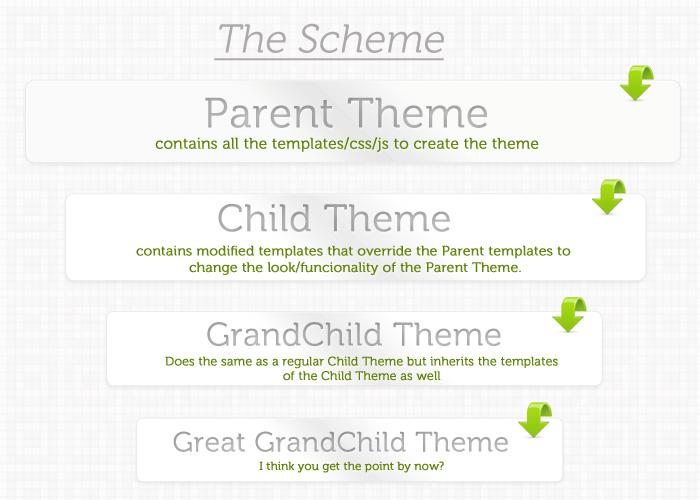 The Scheme

Parent Theme
contains all the templates/css/js to create the theme

Child Theme
contains modified templates that override the Parent templates to change the look/funcionality of the Parent Theme.

GrandChild Theme
Does the same as a regular Child Theme but inherits the templates of the Child Theme as well

Great GrandChild Theme
I think you get the point by now?